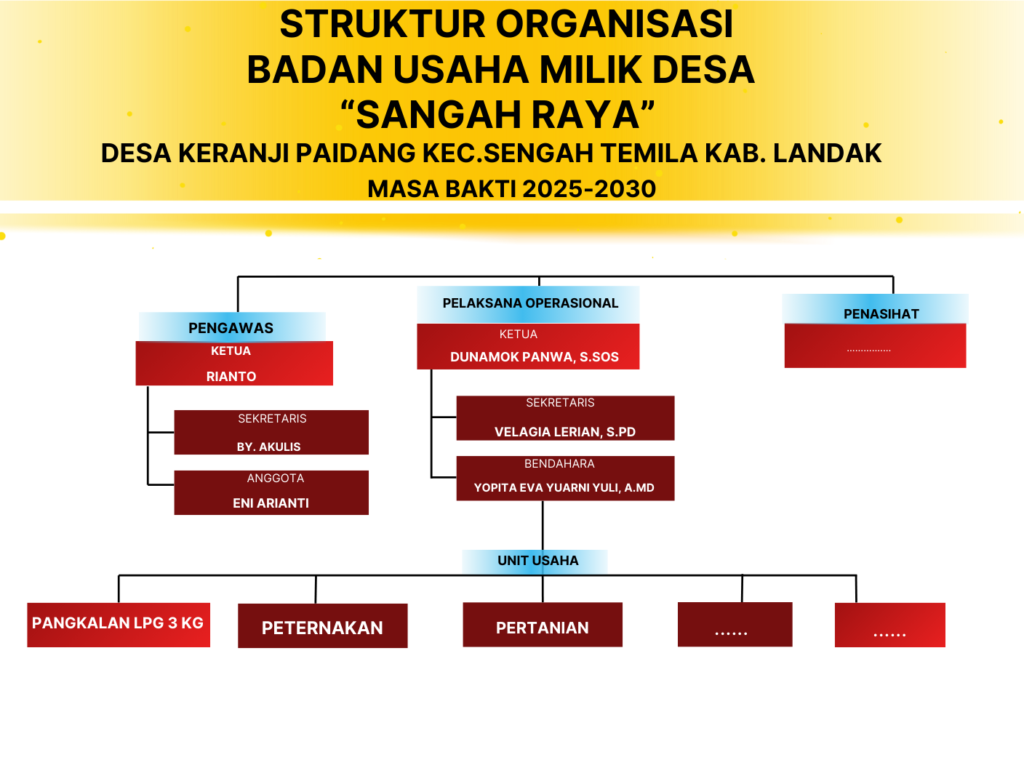 STRUKTUR ORGANISASI
BADAN USAHA MILIK DESA
“SANGAH RAYA”
DESA KERANJI PAIDANG KEC.SENGAH TEMILA KAB. LANDAK
MASA BAKTI 2025-2030

PENGAWAS
KETUA
RIANTO

SEKRETARIS
BY. AKULIS

ANGGOTA
ENI ARIANTI

PELAKSANA OPERASIONAL
KETUA
DUNAMOK PANWA, S.SOS

SEKRETARIS
VELAGIA LERIAN, S.PD

BENDAHARA
YOPITA EVA YUARNI YULI, A.MD

PENASIHAT
...............

UNIT USAHA

PANGKALAN LPG 3 KG

PETERNAKAN

PERTANIAN

......

......